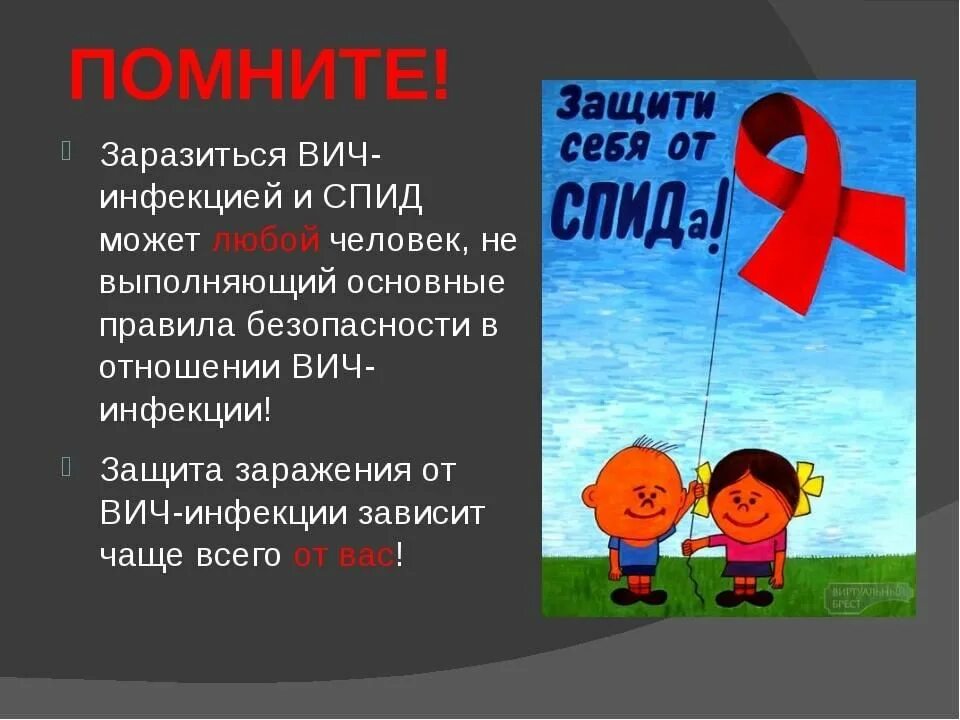 ПОМНИТЕ!

Заразиться ВИЧ-инфекцией и СПИД может любой человек, не выполняющий основные правила безопасности в отношении ВИЧ-инфекции!

Защита заражения от ВИЧ-инфекции зависит чаще всего от вас!

Защити себя от СПИДа!

ВИРТУАЛЬНЫЙ БРЕСТ